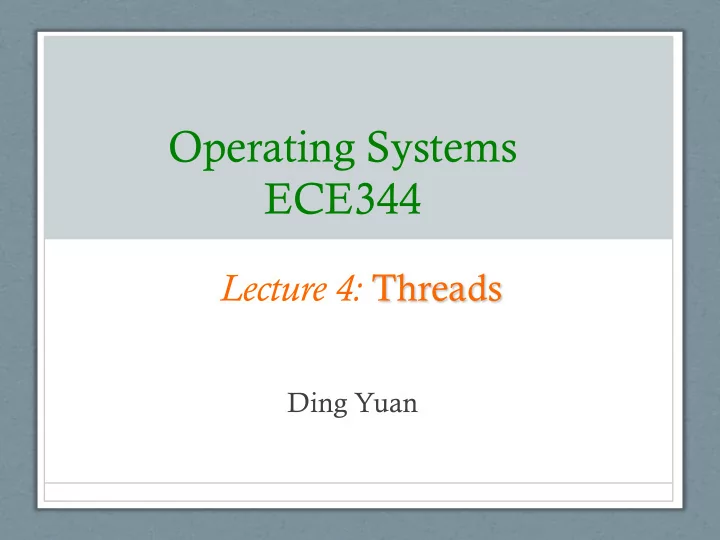 Operating Systems
ECE344

Lecture 4: Threads

Ding Yuan